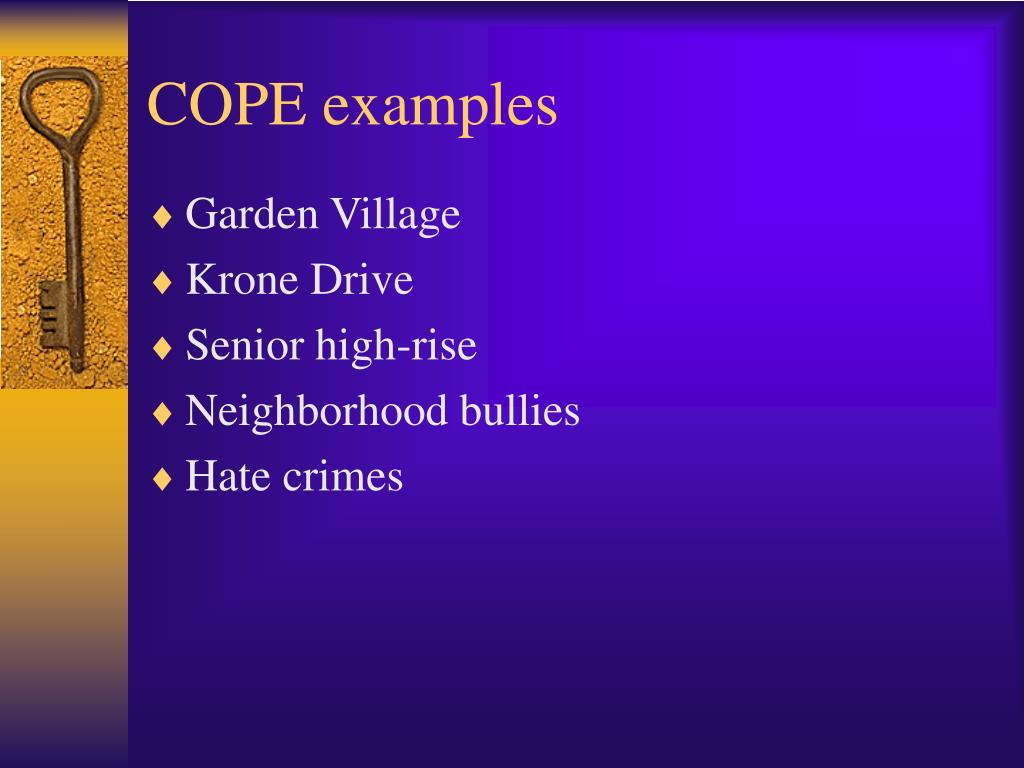 COPE examples

♦ Garden Village
♦ Krone Drive
♦ Senior high-rise
♦ Neighborhood bullies
♦ Hate crimes